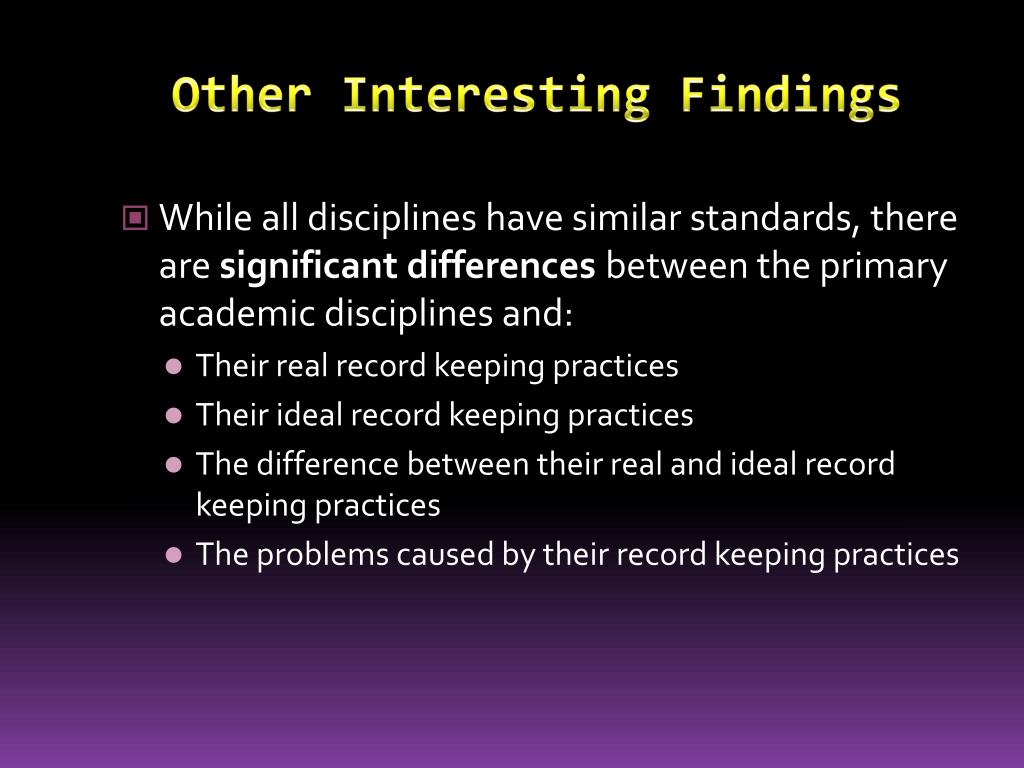 Other Interesting Findings

While all disciplines have similar standards, there are significant differences between the primary academic disciplines and:

Their real record keeping practices

Their ideal record keeping practices

The difference between their real and ideal record keeping practices

The problems caused by their record keeping practices